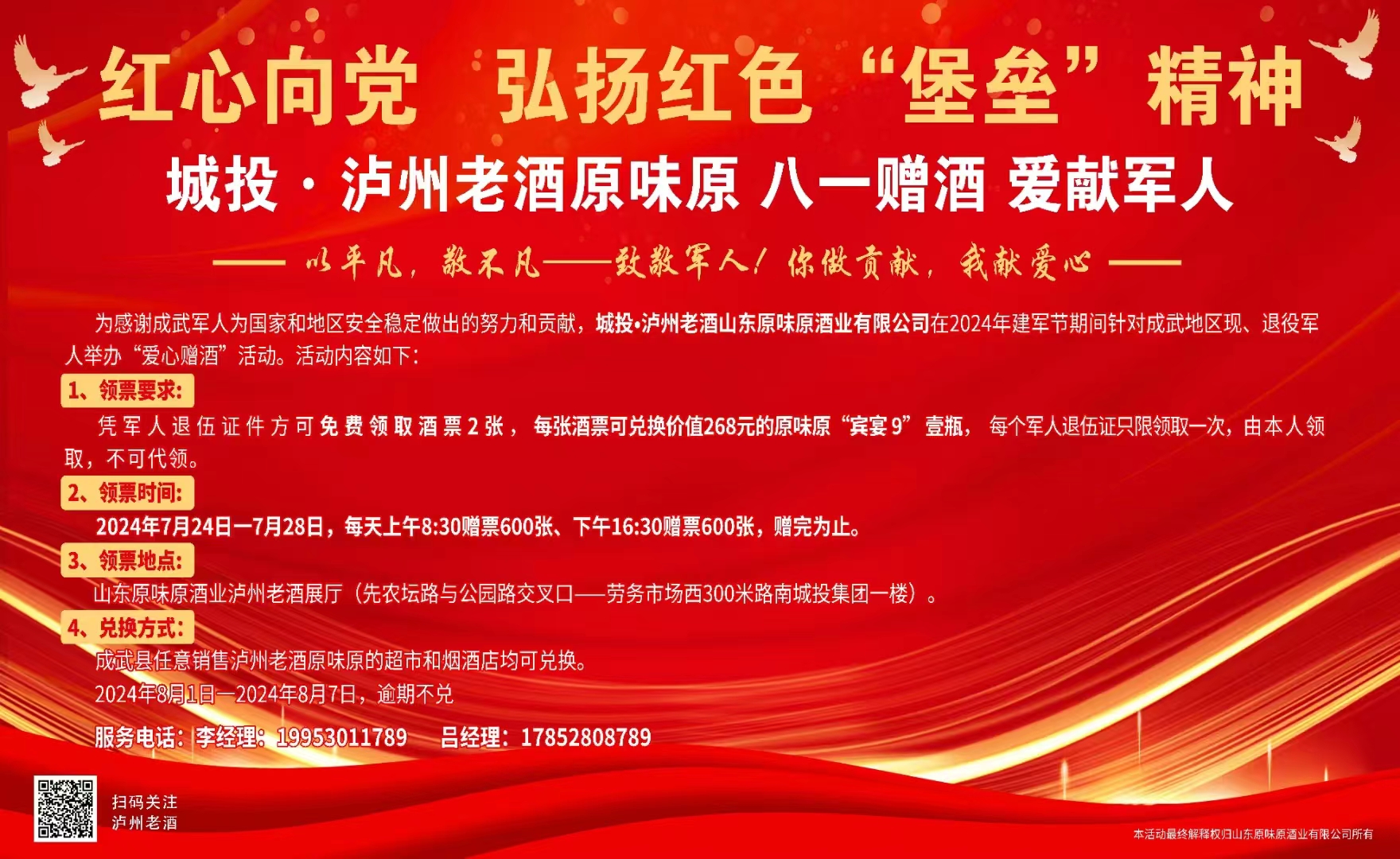 红心向党 弘扬红色“堡垒”精神

城投·泸州老酒原味原 八一赠酒 爱献军人

—— 以平凡，敬不凡——致敬军人！你做贡献，我献爱心 ——

为感谢成武军人为国家和地区安全稳定做出的努力和贡献，城投•泸州老酒山东原味原酒业有限公司在2024年建军节期间针对成武地区现、退役军人举办“爱心赠酒”活动。活动内容如下：

1、领票要求：

凭军人退伍证件方可免费领取酒票2张，每张酒票可兑换价值268元的原味原“宾宴9”壹瓶，每个军人退伍证只限领取一次，由本人领取，不可代领。

2、领票时间：

2024年7月24日—7月28日，每天上午8:30赠票600张、下午16:30赠票600张，赠完为止。

3、领票地点：

山东原味原酒业泸州老酒展厅（先农坛路与公园路交叉口——劳务市场西300米路南城投集团一楼）。

4、兑换方式：

成武县任意销售泸州老酒原味原的超市和烟酒店均可兑换。

2024年8月1日—2024年8月7日，逾期不兑

服务电话：李经理：19953011789 吕经理：17852808789

扫码关注
泸州老酒

本活动最终解释权归山东原味原酒业有限公司所有